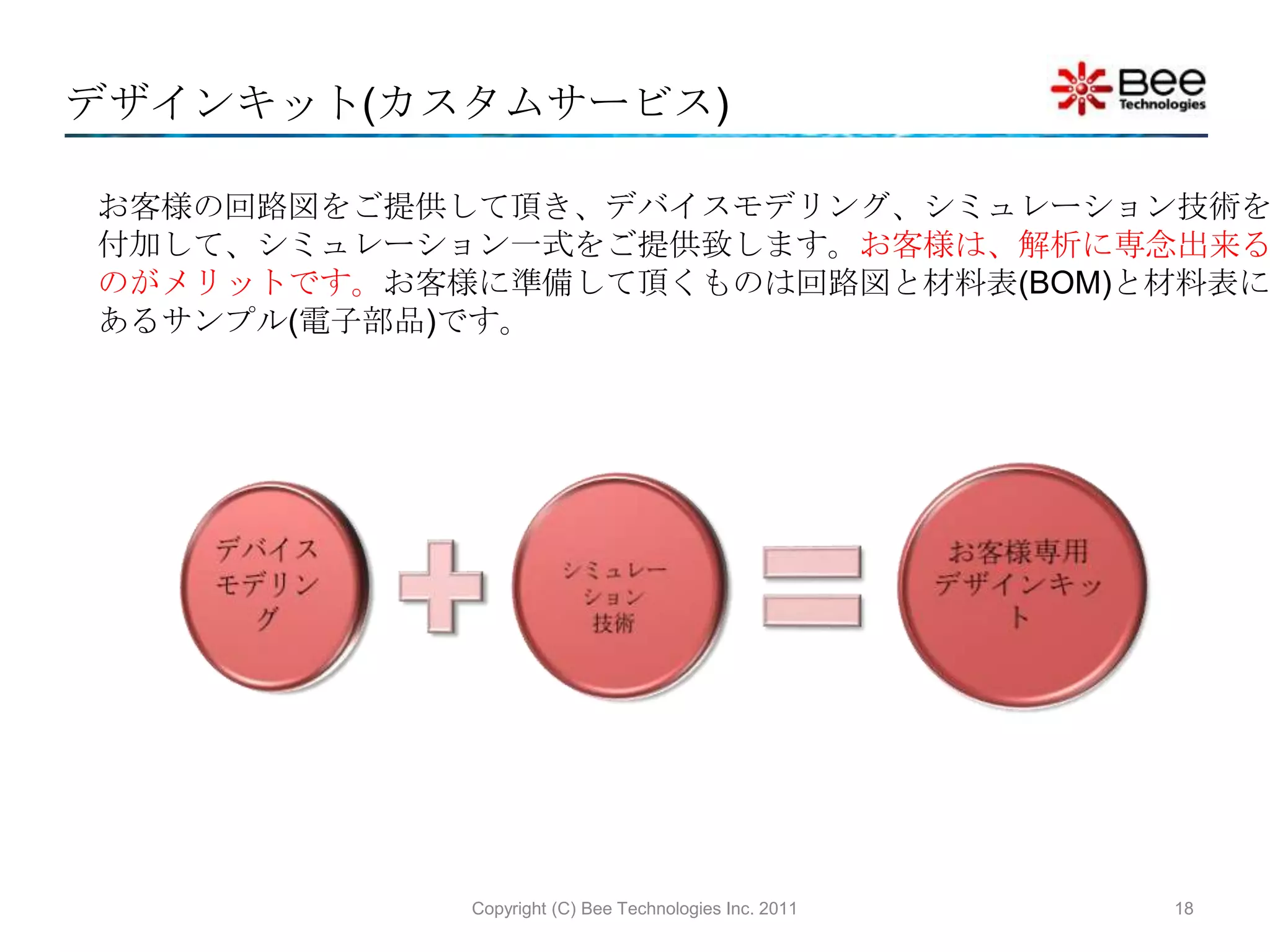 デザインキット(カスタムサービス)

Bee Technologies

お客様の回路図をご提供して頂き、デバイスモデリング、シミュレーション技術を付加して、シミュレーション一式をご提供致します。お客様は、解析に専念出来るのがメリットです。お客様に準備して頂くものは回路図と材料表(BOM)と材料表にあるサンプル(電子部品)です。

デバイスモデリング

シミュレーション技術

お客様専用デザインキット

Copyright (C) Bee Technologies Inc. 2011

18